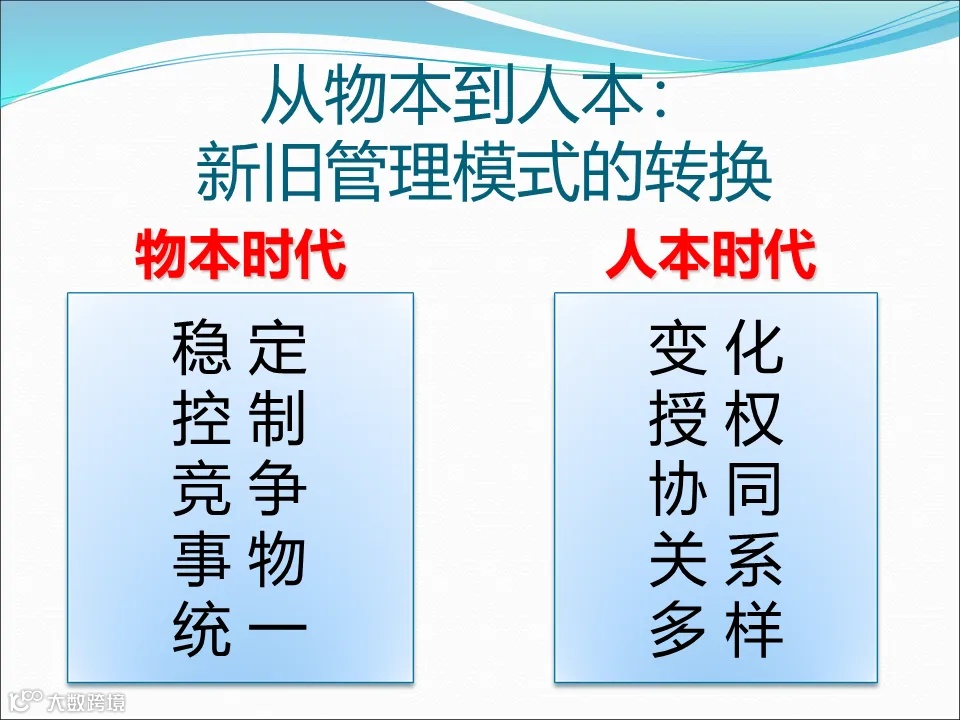 从物本到人本：
新旧管理模式的转换

物本时代

稳 定
控 制
竞 争
事 物
统 一

人本时代

变 化
授 权
协 同
关 系
多 样

大数跨境